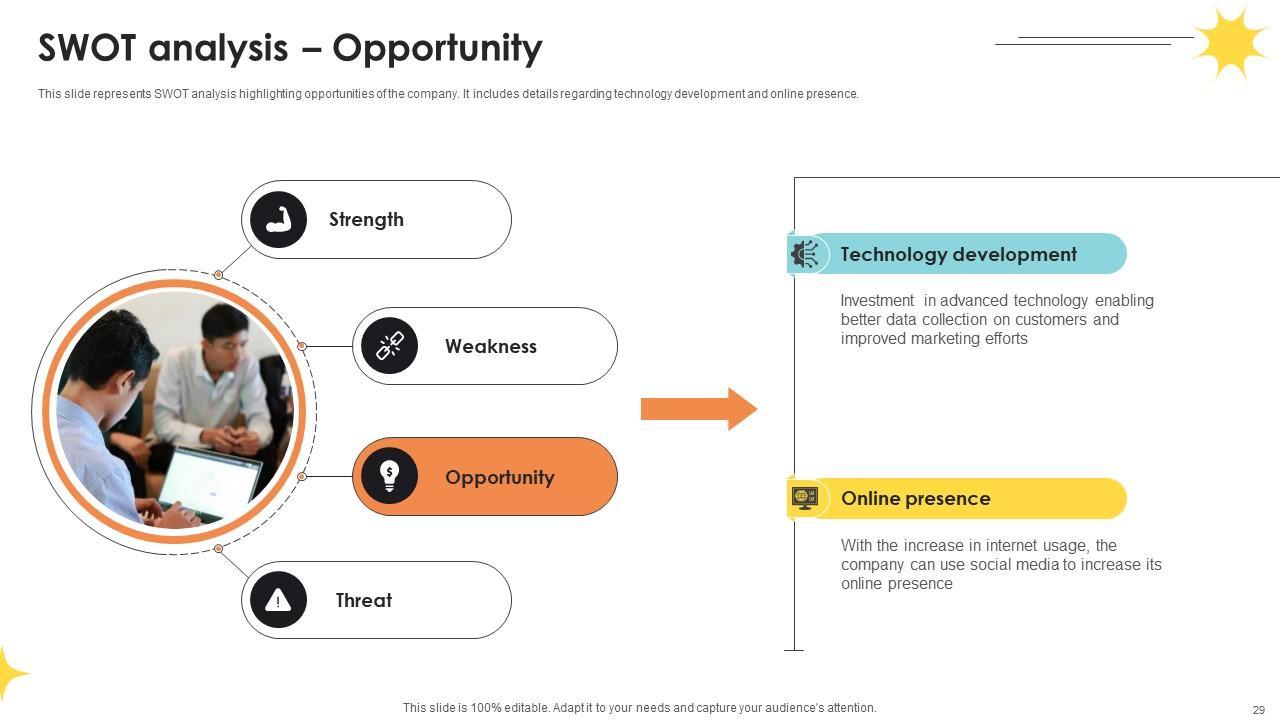 SWOT analysis – Opportunity

This slide represents SWOT analysis highlighting opportunities of the company. It includes details regarding technology development and online presence.

Strength

Weakness

Opportunity

Threat

Technology development

Investment in advanced technology enabling better data collection on customers and improved marketing efforts

Online presence

With the increase in internet usage, the company can use social media to increase its online presence

This slide is 100% editable. Adapt it to your needs and capture your audience's attention.

29